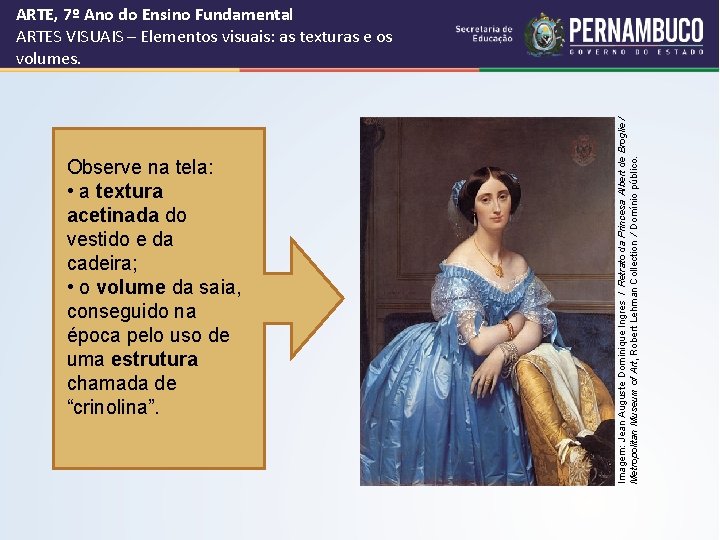 ARTE, 7º Ano do Ensino Fundamental
ARTES VISUAIS – Elementos visuais: as texturas e os volumes.

Secretaria de Educação
PERNAMBUCO
GOVERNO DO ESTADO

Observe na tela:
• a textura acetinada do vestido e da cadeira;
• o volume da saia, conseguido na época pelo uso de uma estrutura chamada de "crinolina".

Imagem: Jean Auguste Dominique Ingres / Retrato da Princesa Albert de Broglie / Metropolitan Museum of Art, Robert Lehman Collection / Domínio público.